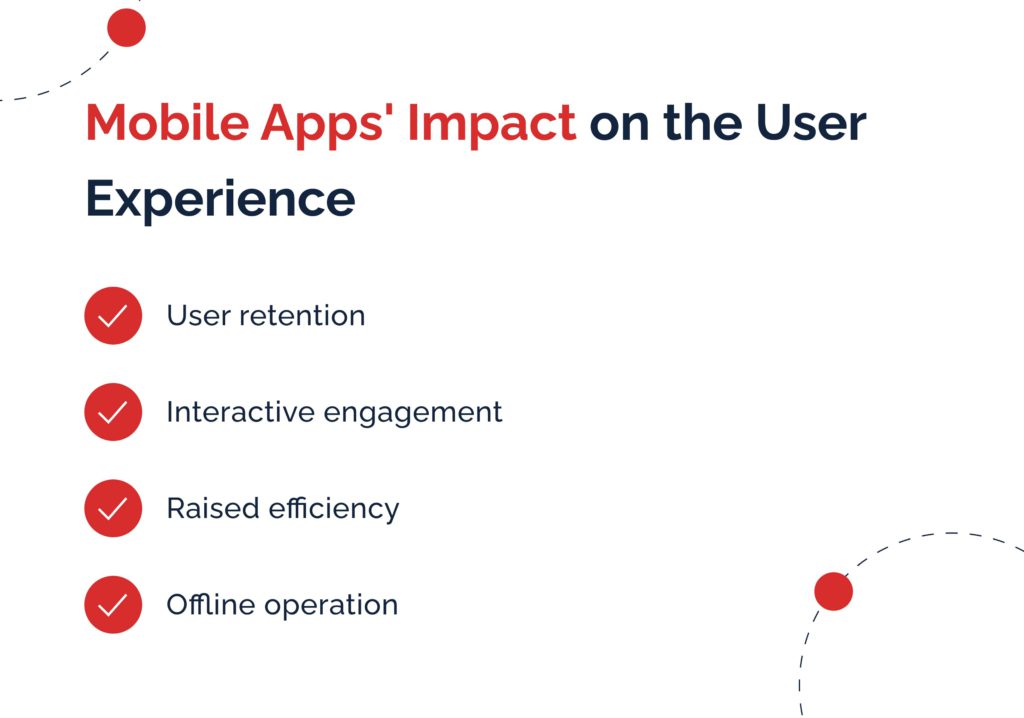 Mobile Apps' Impact on the User Experience

User retention

Interactive engagement

Raised efficiency

Offline operation